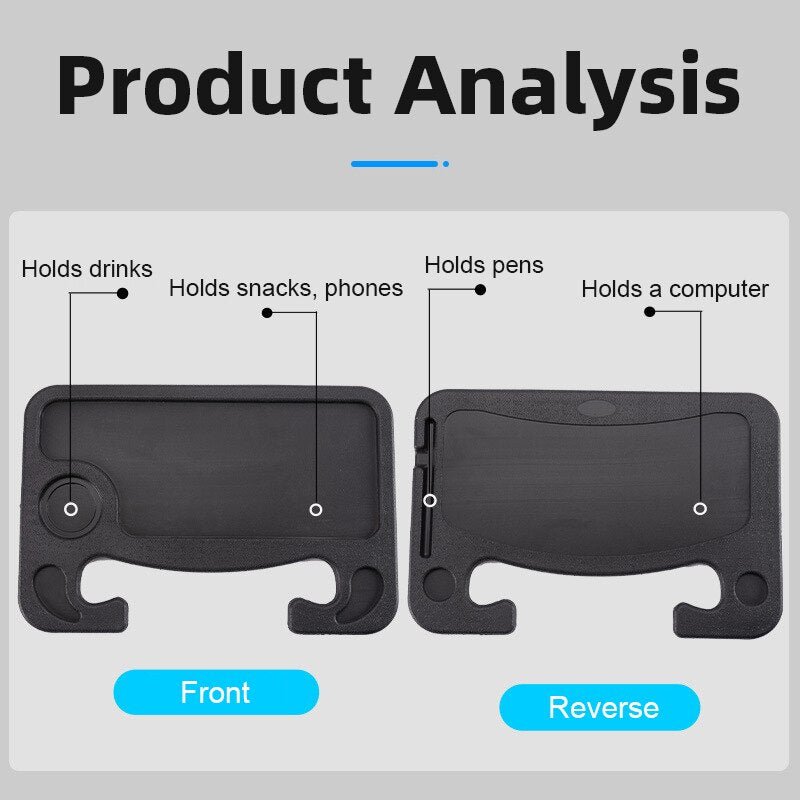 Product Analysis

Holds drinks

Holds snacks, phones

Holds pens

Holds a computer

Front

Reverse